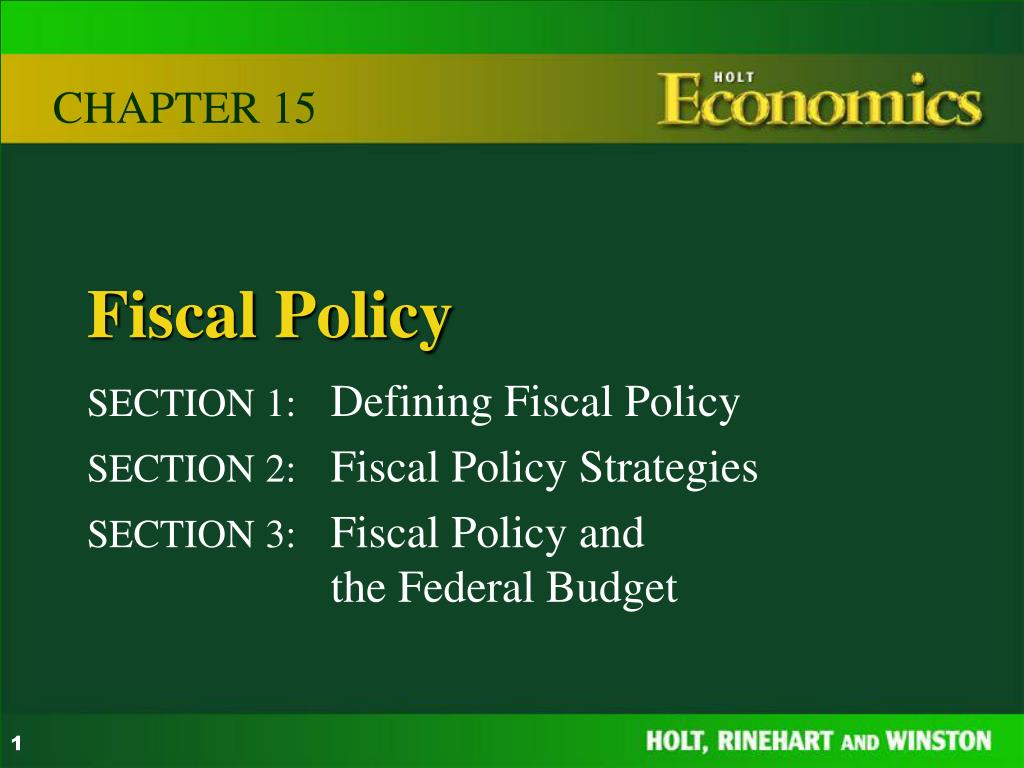 CHAPTER 15

HOLT
Economics

Fiscal Policy

SECTION 1: Defining Fiscal Policy

SECTION 2: Fiscal Policy Strategies

SECTION 3: Fiscal Policy and the Federal Budget

1

HOLT, RINEHART AND WINSTON